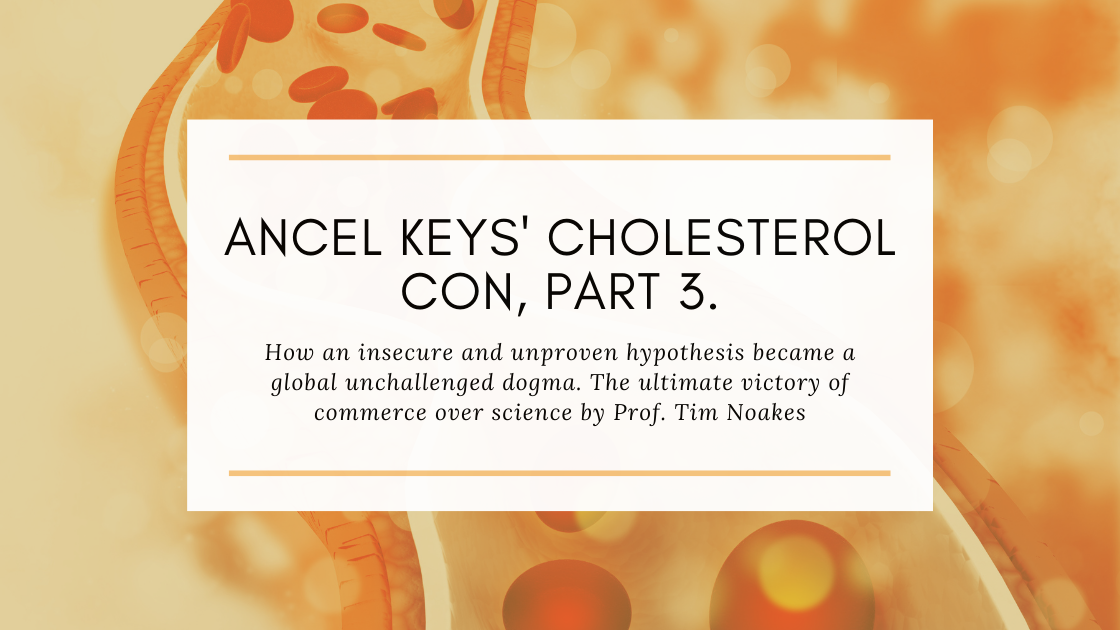 ANCEL KEYS' CHOLESTEROL CON, PART 3.

How an insecure and unproven hypothesis became a global unchallenged dogma. The ultimate victory of commerce over science by Prof. Tim Noakes